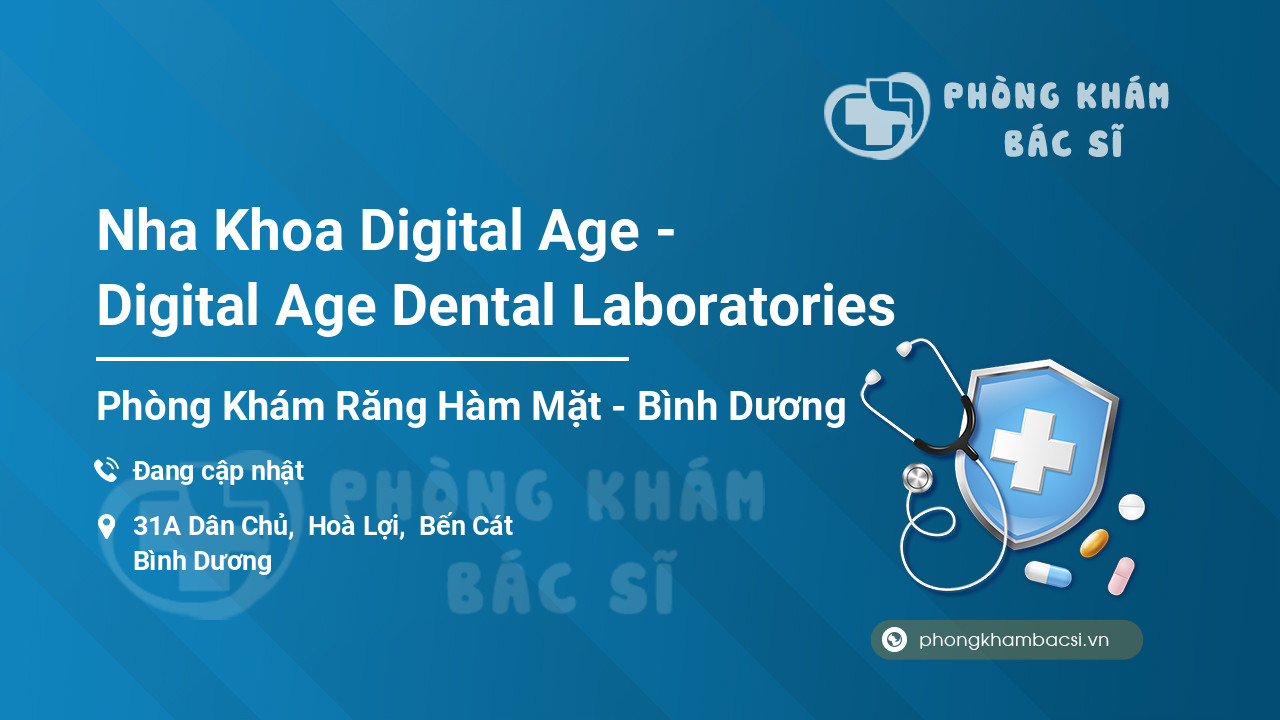 PHÒNG KHÁM BÁC SĨ

Nha Khoa Digital Age - Digital Age Dental Laboratories

Phòng Khám Răng Hàm Mặt - Bình Dương

Đang cập nhật

31A Dân Chủ, Hoà Lợi, Bến Cát Bình Dương

PHÒNG KHÁM BÁC SĨ

phongkhambacsi.vn